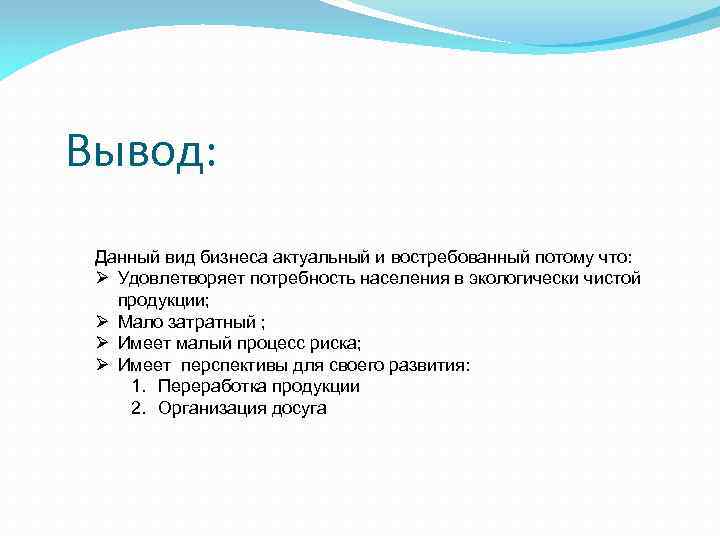 Вывод:

Данный вид бизнеса актуальный и востребованный потому что:
➢ Удовлетворяет потребность населения в экологически чистой продукции;
➢ Мало затратный ;
➢ Имеет малый процесс риска;
➢ Имеет перспективы для своего развития:
1. Переработка продукции
2. Организация досуга